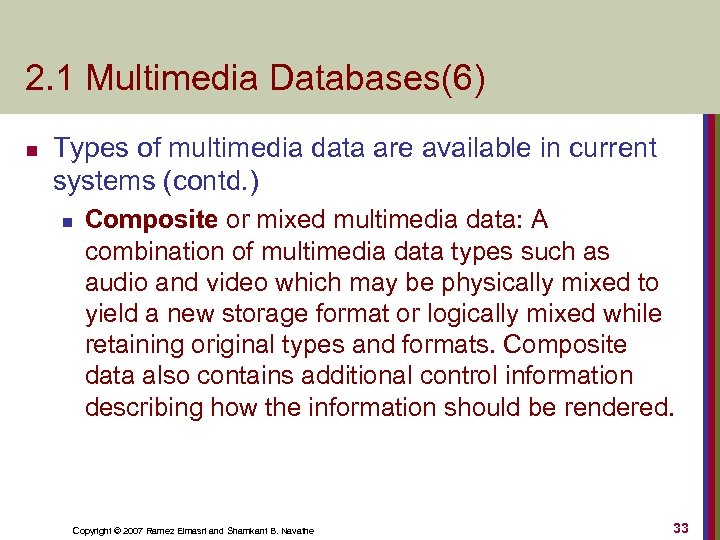 2.1 Multimedia Databases(6)

Types of multimedia data are available in current systems (contd.)

Composite or mixed multimedia data: A combination of multimedia data types such as audio and video which may be physically mixed to yield a new storage format or logically mixed while retaining original types and formats. Composite data also contains additional control information describing how the information should be rendered.

Copyright © 2007 Ramez Elmasri and Shamkant B. Navathe

33